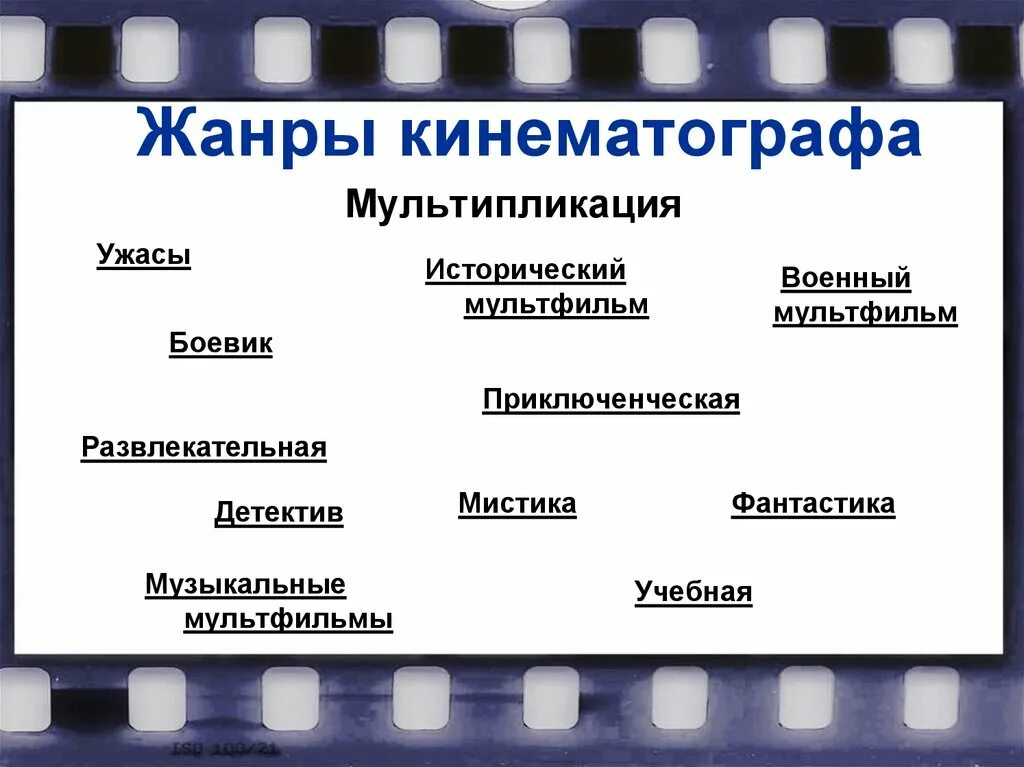 Жанры кинематографа

Мультипликация

Ужасы

Исторический мультфильм

Военный мультфильм

Боевик

Приключенческая

Развлекательная

Детектив

Мистика

Фантастика

Музыкальные мультфильмы

Учебная

ISO 100/21